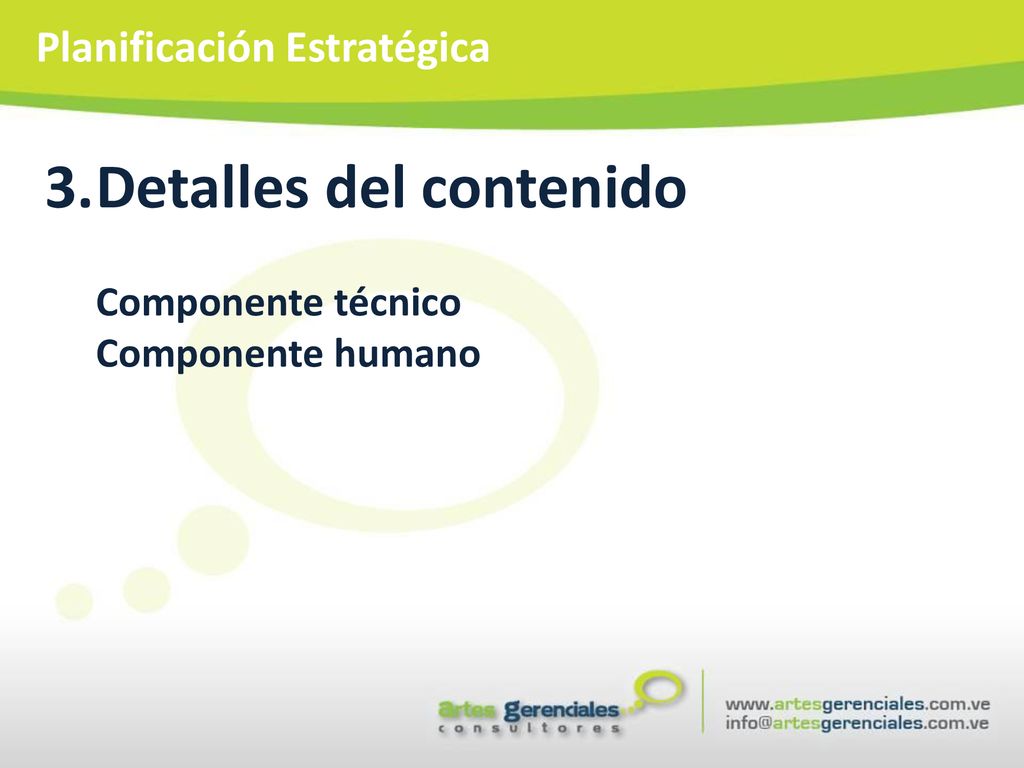 Planificación Estratégica

3.Detalles del contenido

Componente técnico
Componente humano

artes gerenciales
consultores

www.artesgerenciales.com.ve
info@artesgerenciales.com.ve